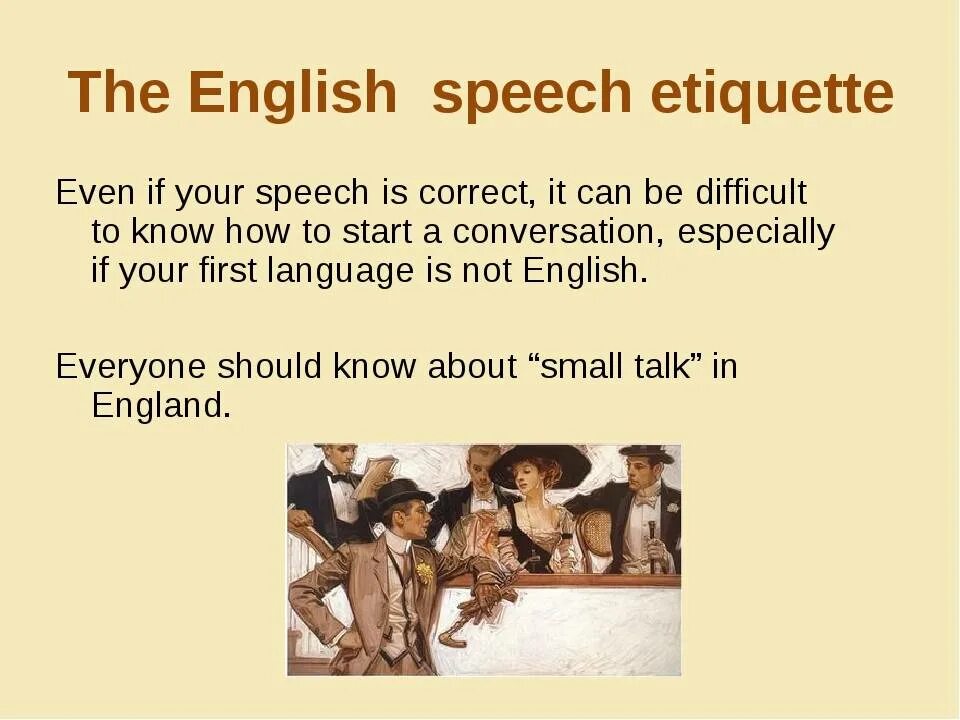 The English  speech etiquette

Even if your speech is correct, it can be difficult to know how to start a conversation, especially if your first language is not English.

Everyone should know about “small talk” in England.